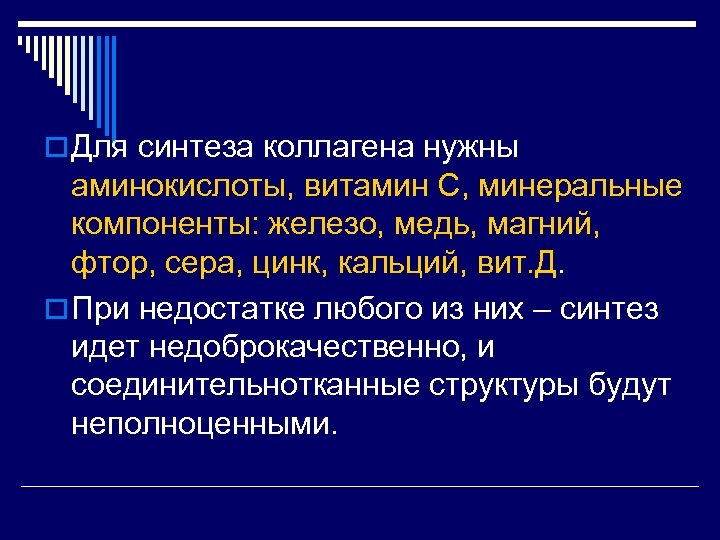 Для синтеза коллагена нужны аминокислоты, витамин С, минеральные компоненты: железо, медь, магний, фтор, сера, цинк, кальций, вит.Д.

При недостатке любого из них – синтез идет недоброкачественно, и соединительнотканные структуры будут неполноценными.